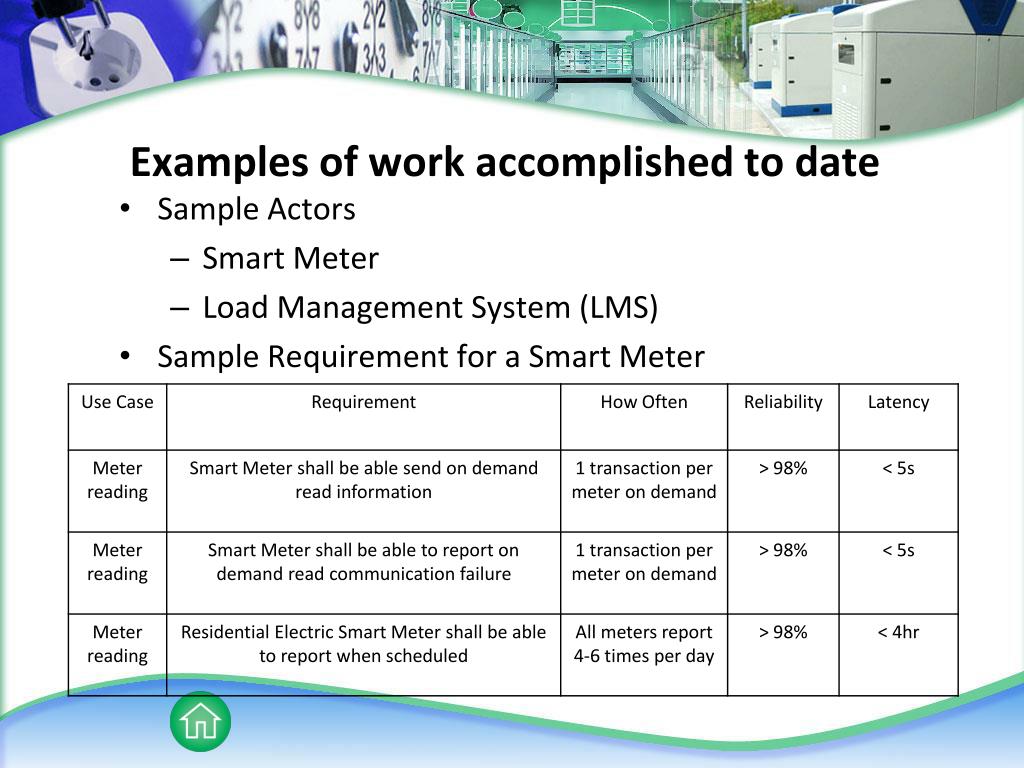 Examples of work accomplished to date

• Sample Actors
– Smart Meter
– Load Management System (LMS)
• Sample Requirement for a Smart Meter

| Use Case | Requirement | How Often | Reliability | Latency |
|---|---|---|---|---|
| Meter reading | Smart Meter shall be able send on demand read information | 1 transaction per meter on demand | > 98% | < 5s |
| Meter reading | Smart Meter shall be able to report on demand read communication failure | 1 transaction per meter on demand | > 98% | < 5s |
| Meter reading | Residential Electric Smart Meter shall be able to report when scheduled | All meters report 4-6 times per day | > 98% | < 4hr |